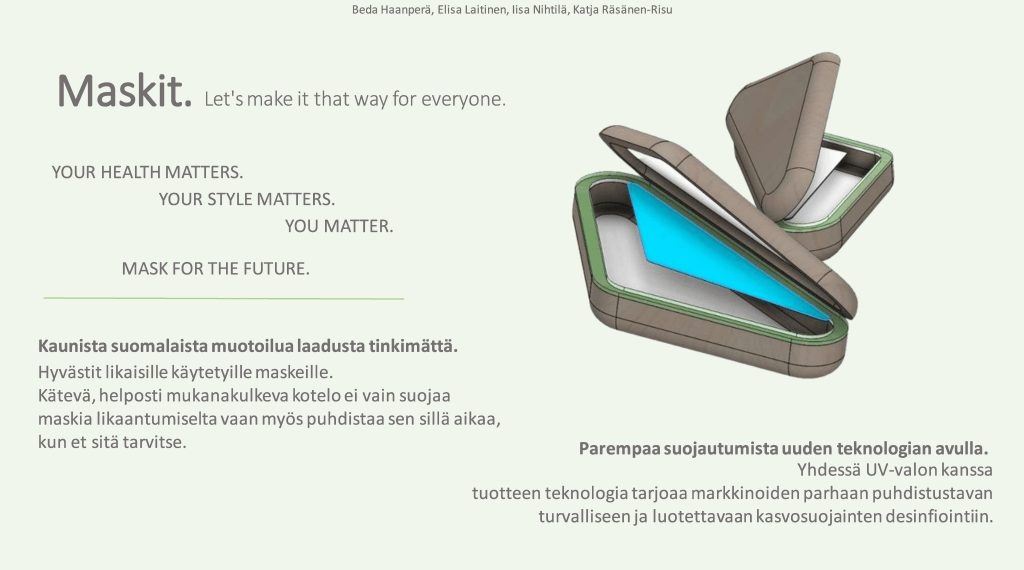 Beda Haanperä, Elisa Laitinen, Iisa Nihtilä, Katja Räsänen-Risu

Maskit. Let's make it that way for everyone.

YOUR HEALTH MATTERS.
YOUR STYLE MATTERS.
YOU MATTER.

MASK FOR THE FUTURE.

Kaunista suomalaista muotoilua laadusta tinkimättä.
Hyvästit likaisille käytetyille maskeille.
Kätevä, helposti mukanakulkeva kotelo ei vain suojaa maskia likaantumiselta vaan myös puhdistaa sen sillä aikaa, kun et sitä tarvitse.

Parempaa suojautumista uuden teknologian avulla.
Yhdessä UV-valon kanssa tuotteen teknologia tarjoaa markkinoiden parhaan puhdistustavan turvalliseen ja luotettavaan kasvosuojainten desinfiointiin.